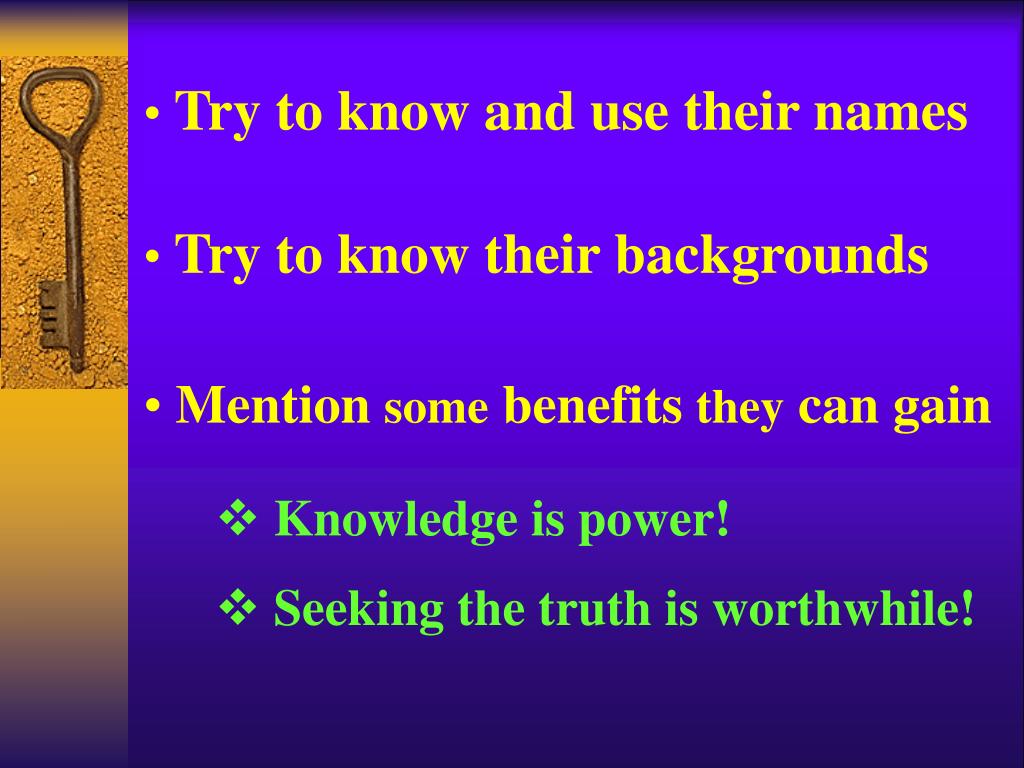 • Try to know and use their names

• Try to know their backgrounds

• Mention some benefits they can gain

❖ Knowledge is power!

❖ Seeking the truth is worthwhile!